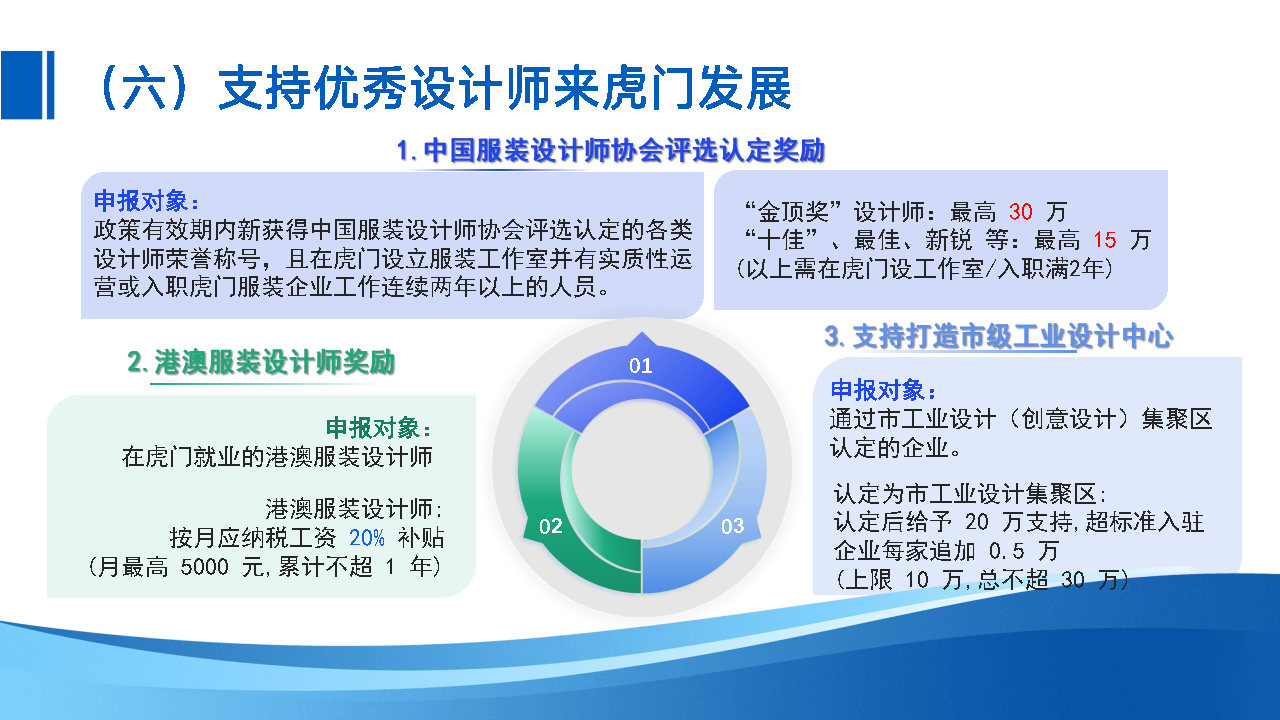 （六）支持优秀设计师来虎门发展

1. 中国服装设计师协会评选认定奖励

申报对象：
政策有效期内新获得中国服装设计师协会评选认定的各类设计师荣誉称号，且在虎门设立服装工作室并有实质性运营或入职虎门服装企业工作连续两年以上的人员。

“金顶奖”设计师：最高 30 万
“十佳”、最佳、新锐 等：最高 15 万
（以上需在虎门设工作室/入职满2年）

2. 港澳服装设计师奖励

申报对象：
在虎门就业的港澳服装设计师

港澳服装设计师:
按月应纳税工资 20% 补贴
（月最高 5000 元,累计不超 1 年）

01

02

03

3. 支持打造市级工业设计中心

申报对象：
通过市工业设计（创意设计）集聚区认定的企业。

认定为市工业设计集聚区:
认定后给予 20 万支持,超标准入驻企业每家追加 0.5 万
（上限 10 万,总不超 30 万）